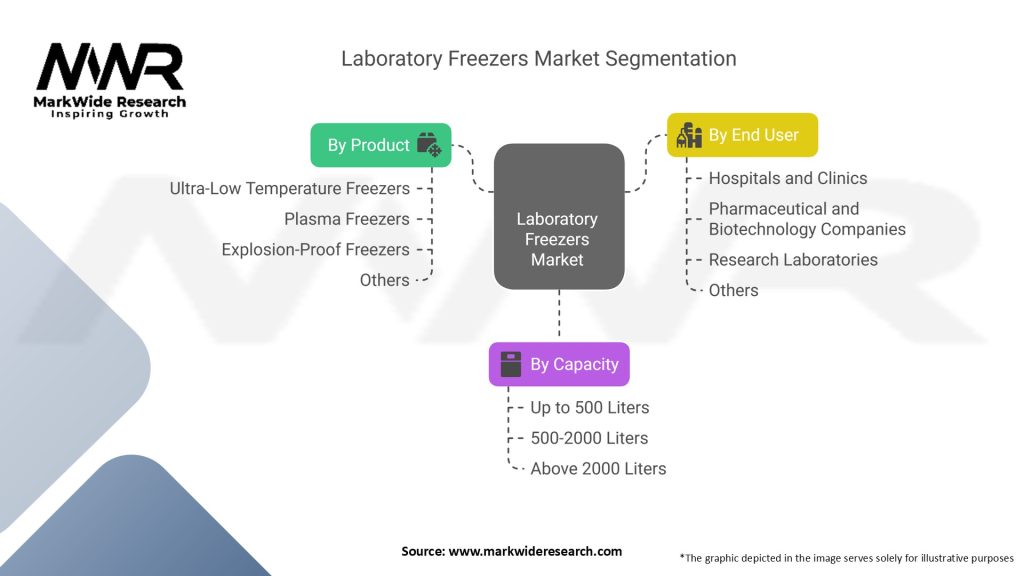 MWR
MarkWide Research
Inspiring Growth

Laboratory Freezers Market Segmentation

By Product
Ultra-Low Temperature Freezers
Plasma Freezers
Explosion-Proof Freezers
Others

Laboratory Freezers Market

By End User
Hospitals and Clinics
Pharmaceutical and Biotechnology Companies
Research Laboratories
Others

By Capacity
Up to 500 Liters
500-2000 Liters
Above 2000 Liters

Source: www.markwideresearch.com

*The graphic depicted in the image serves solely for illustrative purposes